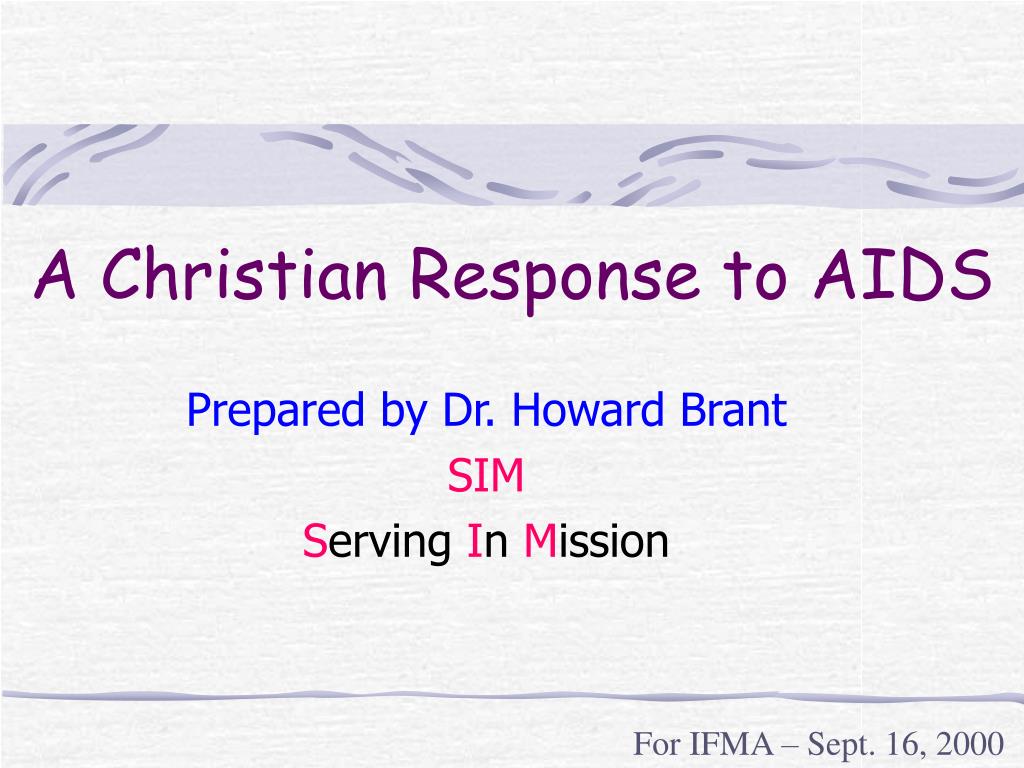 A Christian Response to AIDS

Prepared by Dr. Howard Brant

SIM

Serving In Mission

For IFMA – Sept. 16, 2000